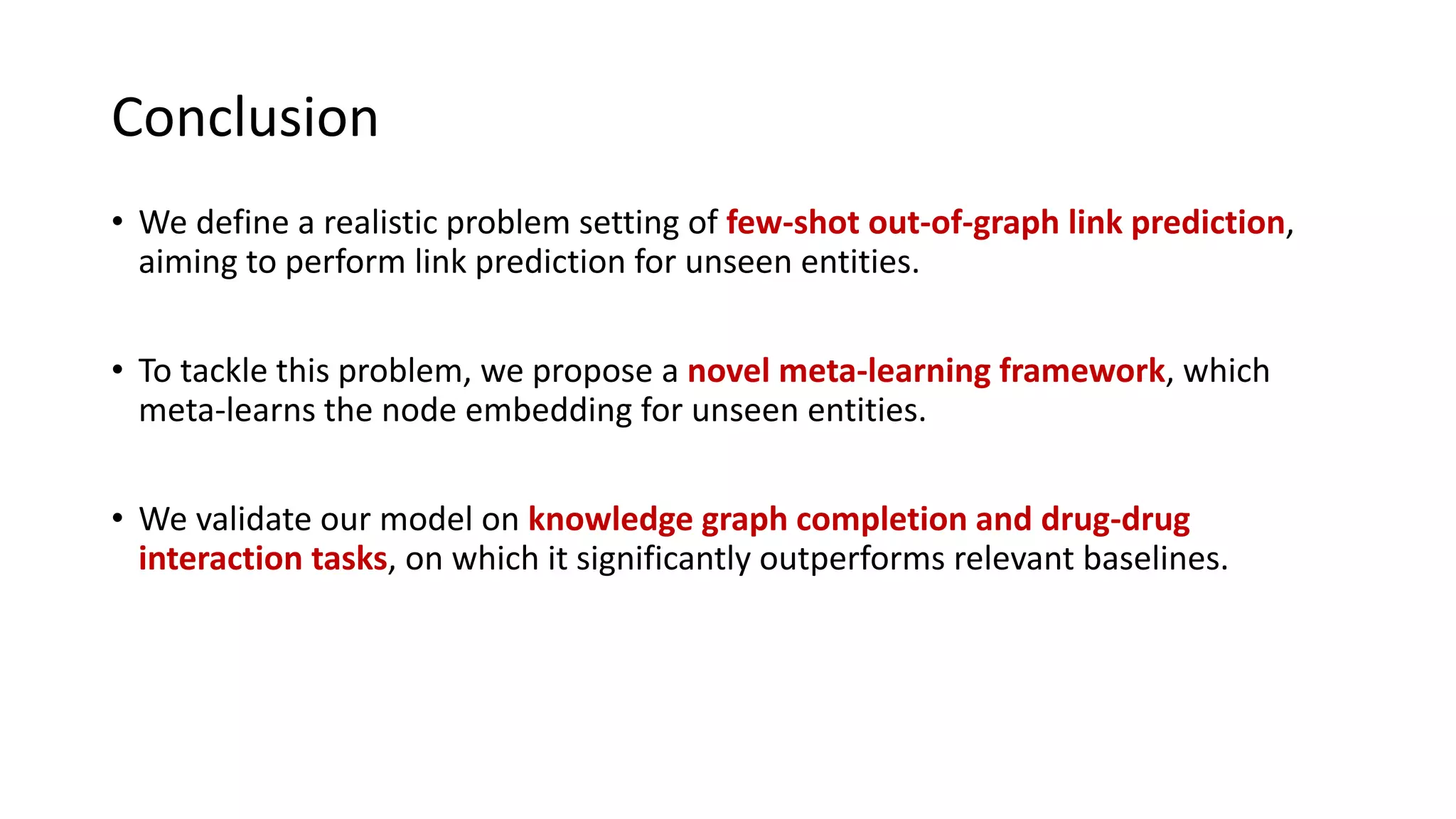 Conclusion

• We define a realistic problem setting of few-shot out-of-graph link prediction, aiming to perform link prediction for unseen entities.

• To tackle this problem, we propose a novel meta-learning framework, which meta-learns the node embedding for unseen entities.

• We validate our model on knowledge graph completion and drug-drug interaction tasks, on which it significantly outperforms relevant baselines.